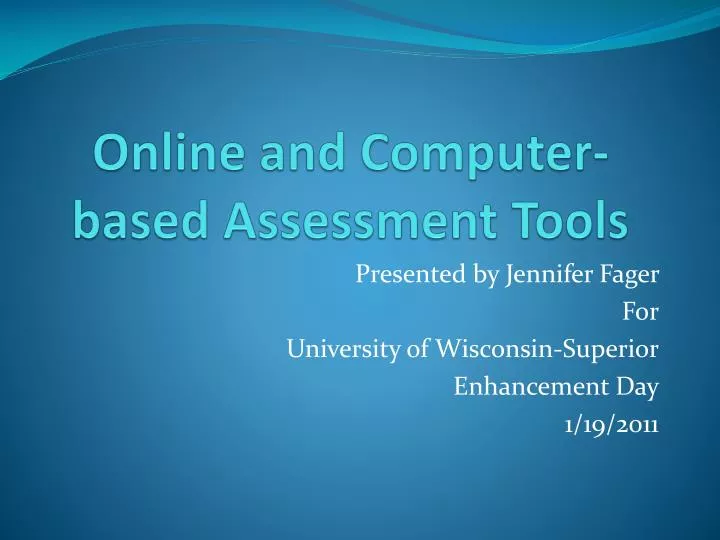 Online and Computer-based Assessment Tools

Presented by Jennifer Fager
For
University of Wisconsin-Superior
Enhancement Day
1/19/2011